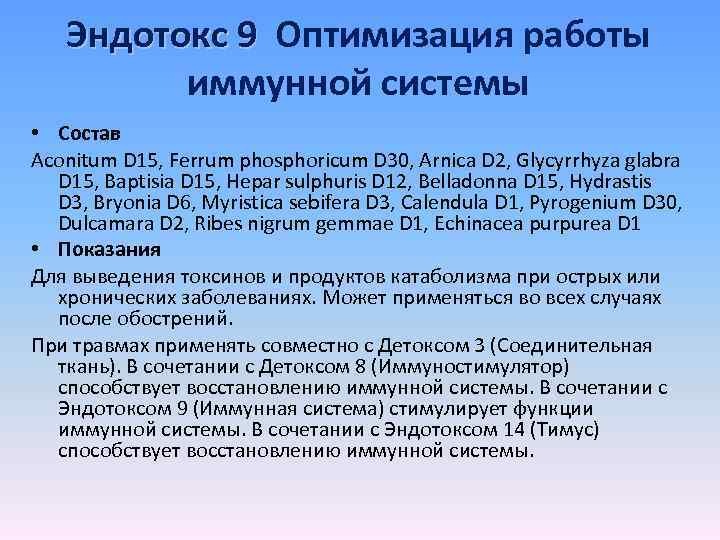 Эндотокс 9 Оптимизация работы иммунной системы

• Состав

Aconitum D15, Ferrum phosphoricum D30, Arnica D2, Glycyrrhyza glabra D15, Baptisia D15, Hepar sulphuris D12, Belladonna D15, Hydrastis D3, Bryonia D6, Myristica sebifera D3, Calendula D1, Pyrogenium D30, Dulcamara D2, Ribes nigrum gemmae D1, Echinacea purpurea D1

• Показания

Для выведения токсинов и продуктов катаболизма при острых или хронических заболеваниях. Может применяться во всех случаях после обострений.

При травмах применять совместно с Детоксом 3 (Соединительная ткань). В сочетании с Детоксом 8 (Иммуностимулятор) способствует восстановлению иммунной системы. В сочетании с Эндотоксом 9 (Иммунная система) стимулирует функции иммунной системы. В сочетании с Эндотоксом 14 (Тимус) способствует восстановлению иммунной системы.